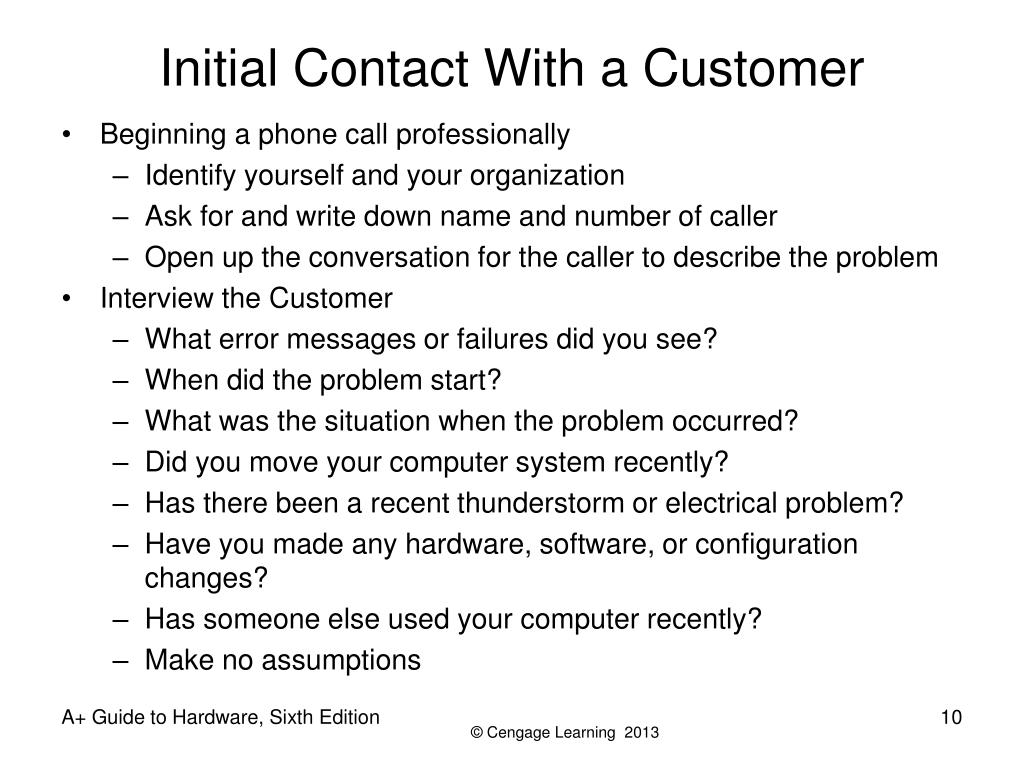 Initial Contact With a Customer

• Beginning a phone call professionally
– Identify yourself and your organization
– Ask for and write down name and number of caller
– Open up the conversation for the caller to describe the problem
• Interview the Customer
– What error messages or failures did you see?
– When did the problem start?
– What was the situation when the problem occurred?
– Did you move your computer system recently?
– Has there been a recent thunderstorm or electrical problem?
– Have you made any hardware, software, or configuration changes?
– Has someone else used your computer recently?
– Make no assumptions

A+ Guide to Hardware, Sixth Edition

© Cengage Learning 2013

10